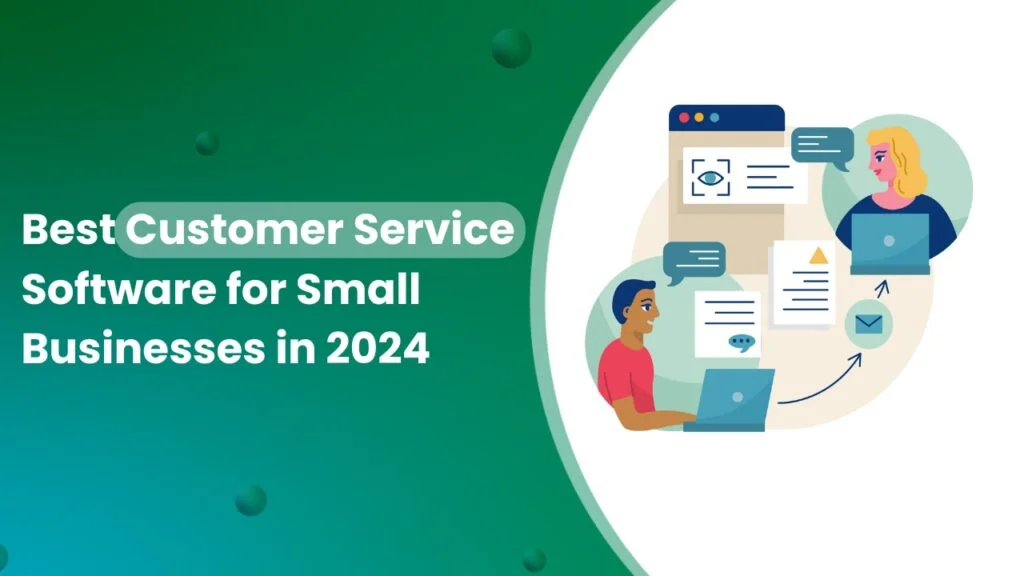 Best Customer Service Software for Small Businesses in 2024